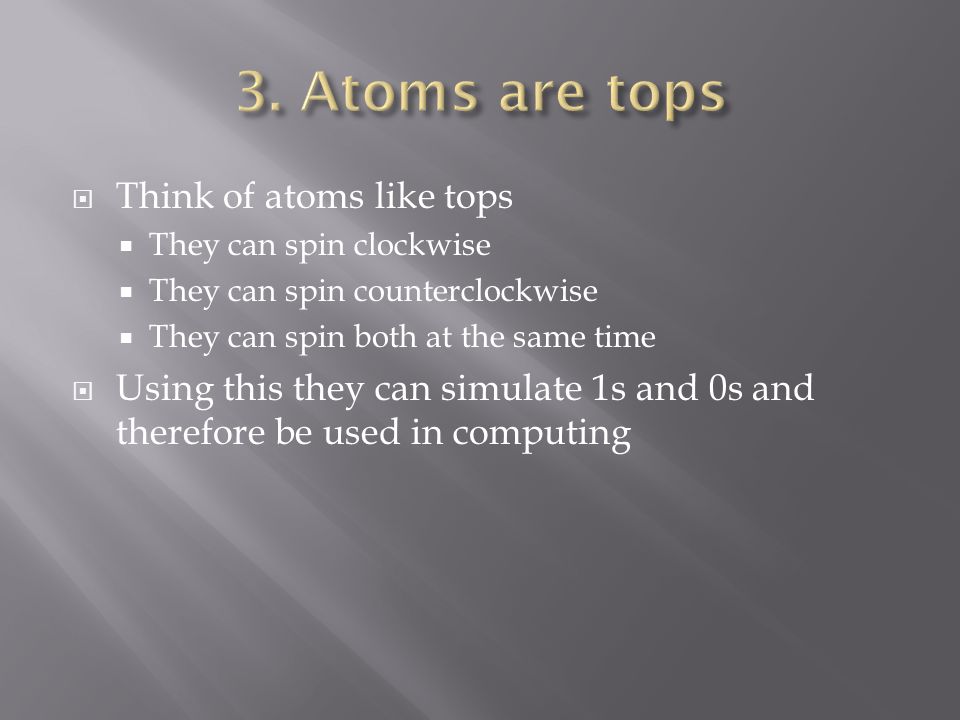 3. Atoms are tops

Think of atoms like tops

They can spin clockwise

They can spin counterclockwise

They can spin both at the same time

Using this they can simulate 1s and 0s and therefore be used in computing